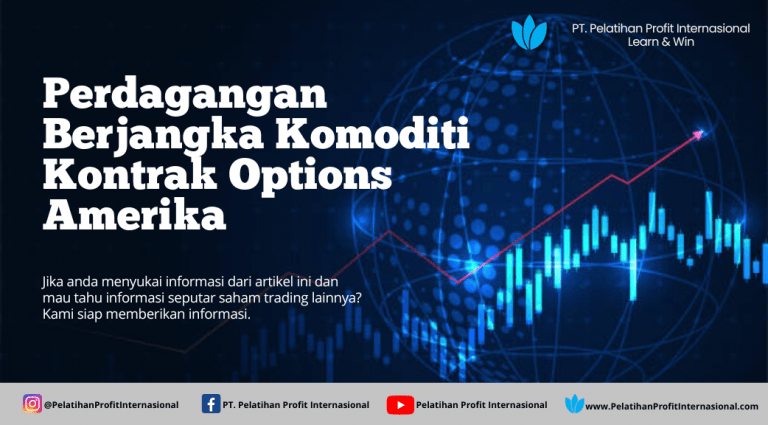 PT. Pelatihan Profit Internasional
Learn & Win

Perdagangan Berjangka Komoditi Kontrak Options Amerika

Jika anda menyukai informasi dari artikel ini dan mau tahu informasi seputar saham trading lainnya? Kami siap memberikan informasi.

@PelatihanProfitInternasional
PT. Pelatihan Profit Internasional
Pelatihan Profit Internasional
www.PelatihanProfitInternasional.com